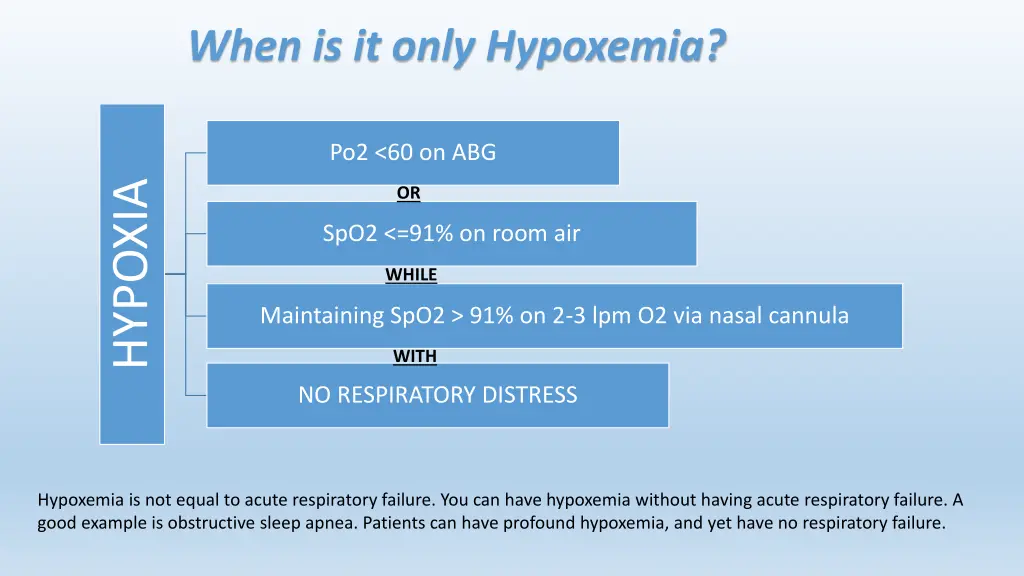 When is it only Hypoxemia?

HYPOXIA

Po2 <60 on ABG

OR

SpO2 <=91% on room air

WHILE

Maintaining SpO2 > 91% on 2-3 lpm O2 via nasal cannula

WITH

NO RESPIRATORY DISTRESS

Hypoxemia is not equal to acute respiratory failure. You can have hypoxemia without having acute respiratory failure. A good example is obstructive sleep apnea. Patients can have profound hypoxemia, and yet have no respiratory failure.